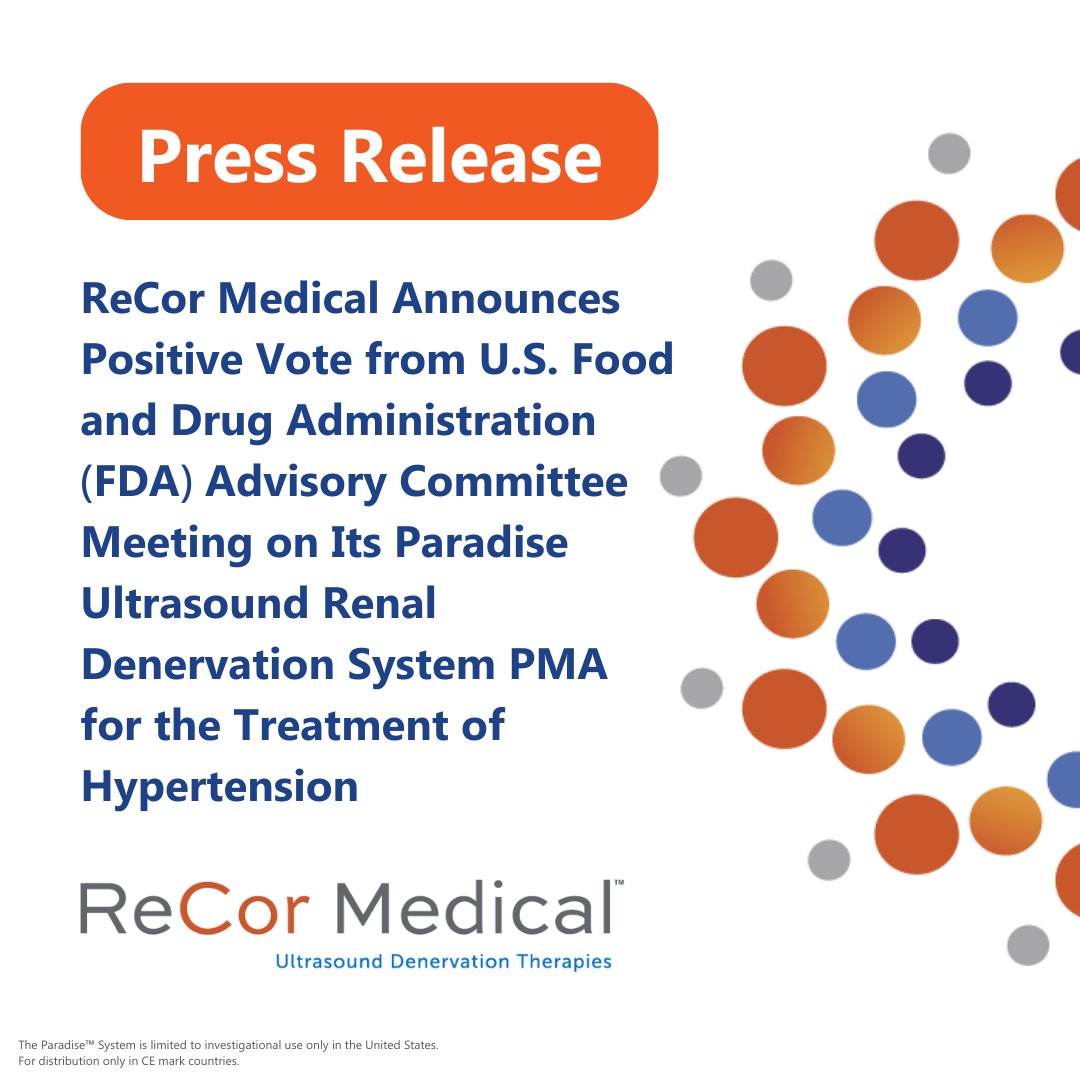 Press Release

ReCor Medical Announces Positive Vote from U.S. Food and Drug Administration (FDA) Advisory Committee Meeting on Its Paradise Ultrasound Renal Denervation System PMA for the Treatment of Hypertension

ReCor Medical™
Ultrasound Denervation Therapies

The Paradise™ System is limited to investigational use only in the United States.
For distribution only in CE mark countries.